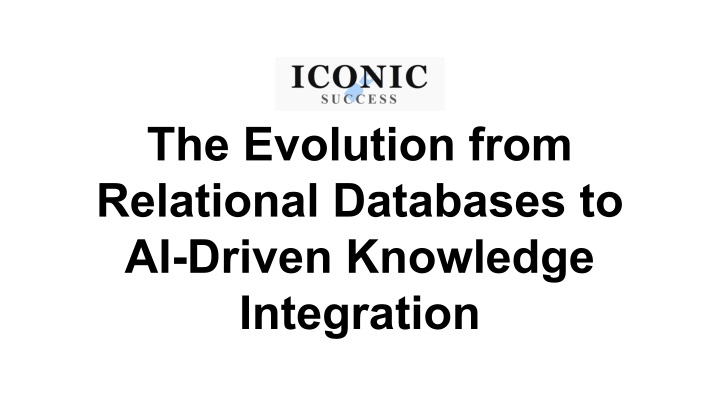 ICONIC
SUCCESS

The Evolution from Relational Databases to AI-Driven Knowledge Integration